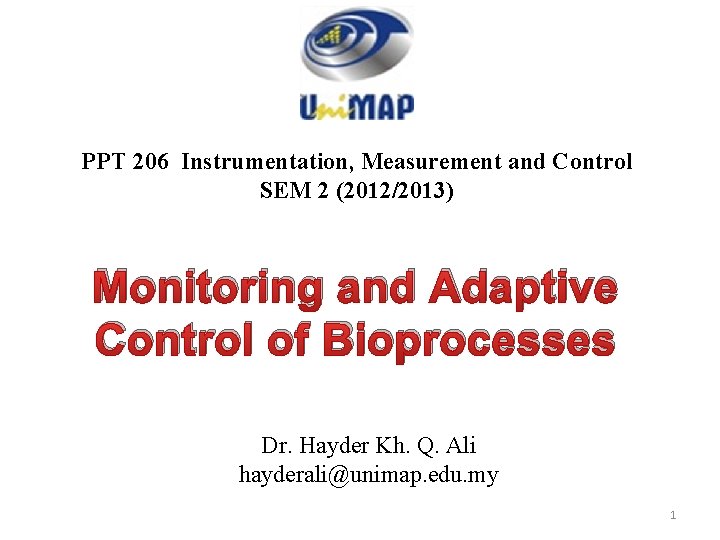 UniMAP

PPT 206 Instrumentation, Measurement and Control
SEM 2 (2012/2013)

Monitoring and Adaptive Control of Bioprocesses

Dr. Hayder Kh. Q. Ali
hayderali@unimap.edu.my

1